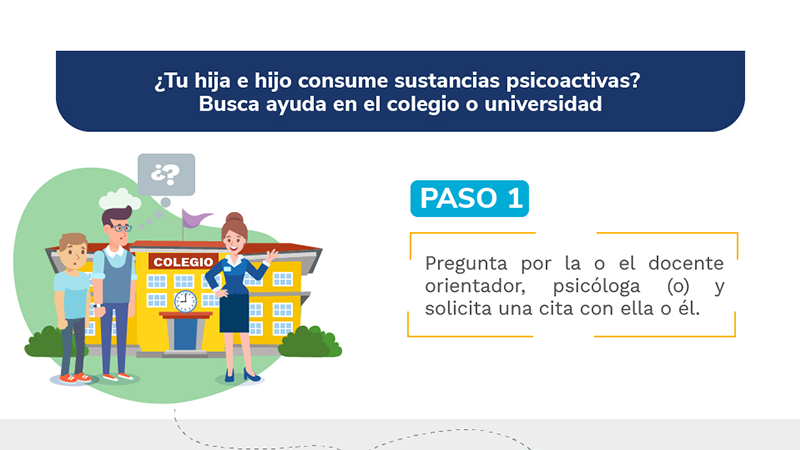 ¿Tu hija e hijo consume sustancias psicoactivas?
Busca ayuda en el colegio o universidad

¿?

COLEGIO

PASO 1

Pregunta por la o el docente orientador, psicóloga (o) y solicita una cita con ella o él.